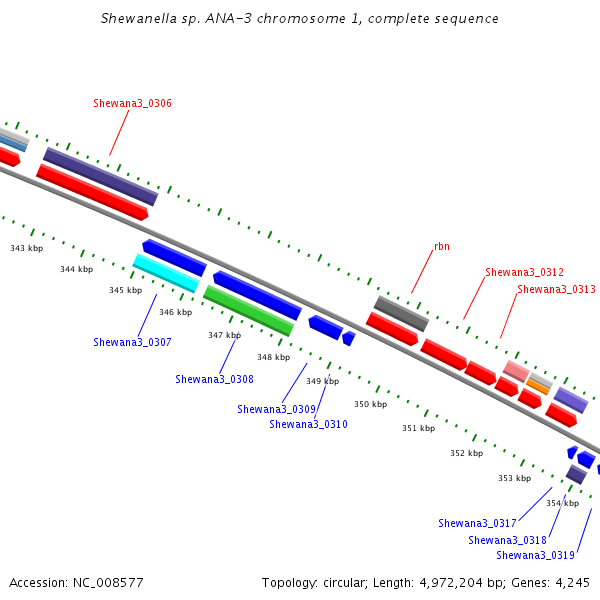 Shewanella sp. ANA-3 chromosome 1, complete sequence

Shewana3_0306

rbn

Shewana3_0312

Shewana3_0313

343 kbp
344 kbp
345 kbp
346 kbp
347 kbp
348 kbp
349 kbp
350 kbp
351 kbp
352 kbp
353 kbp
354 kbp

Shewana3_0307

Shewana3_0308

Shewana3_0309

Shewana3_0310

Shewana3_0317

Shewana3_0318

Shewana3_0319

Accession: NC_008577

Topology: circular; Length: 4,972,204 bp; Genes: 4,245